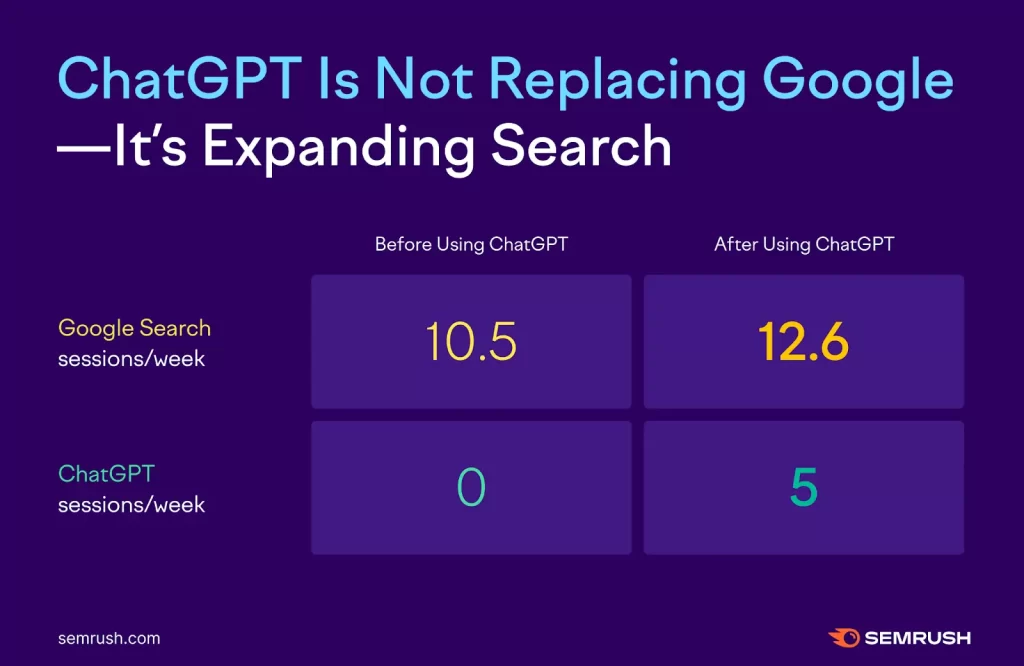 ChatGPT Is Not Replacing Google
—It's Expanding Search

| | Before Using ChatGPT | After Using ChatGPT |
|---|---|---|
| Google Search sessions/week | 10.5 | 12.6 |
| ChatGPT sessions/week | 0 | 5 |

semrush.com

SEMRUSH